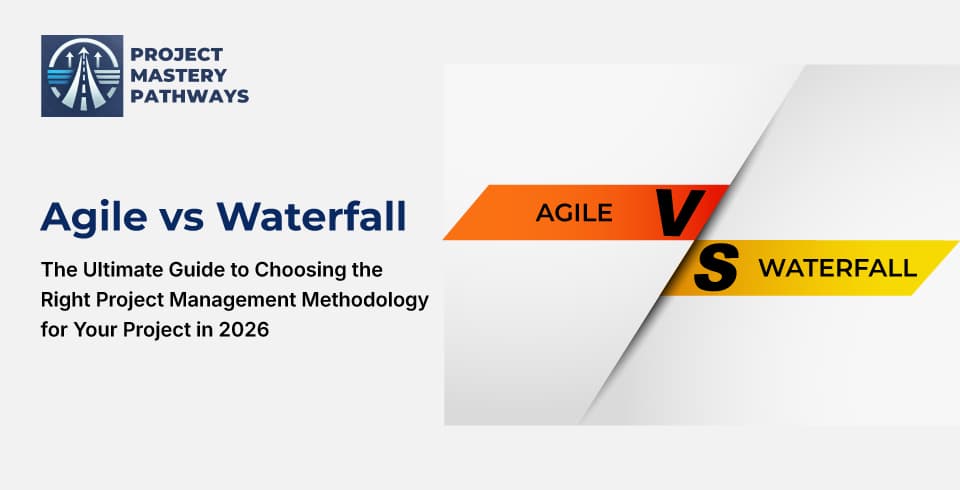 PROJECT
MASTERY
PATHWAYS

Agile vs Waterfall

The Ultimate Guide to Choosing the Right Project Management Methodology for Your Project in 2026

AGILE V S WATERFALL